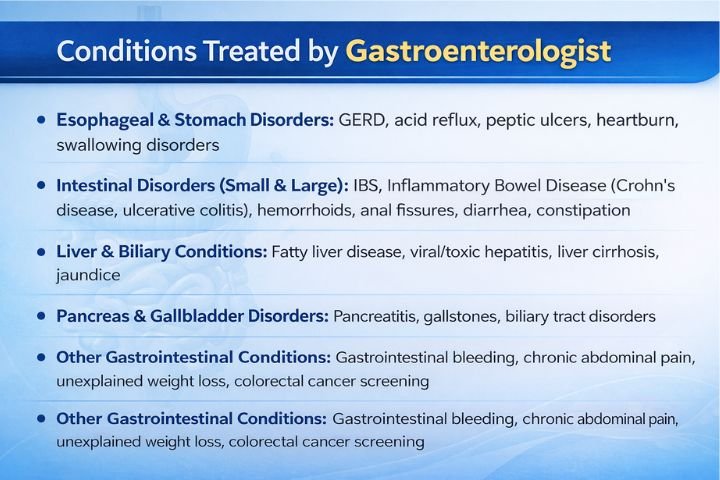 Conditions Treated by Gastroenterologist

• Esophageal & Stomach Disorders: GERD, acid reflux, peptic ulcers, heartburn, swallowing disorders

• Intestinal Disorders (Small & Large): IBS, Inflammatory Bowel Disease (Crohn's disease, ulcerative colitis), hemorrhoids, anal fissures, diarrhea, constipation

• Liver & Biliary Conditions: Fatty liver disease, viral/toxic hepatitis, liver cirrhosis, jaundice

• Pancreas & Gallbladder Disorders: Pancreatitis, gallstones, biliary tract disorders

• Other Gastrointestinal Conditions: Gastrointestinal bleeding, chronic abdominal pain, unexplained weight loss, colorectal cancer screening

• Other Gastrointestinal Conditions: Gastrointestinal bleeding, chronic abdominal pain, unexplained weight loss, colorectal cancer screening